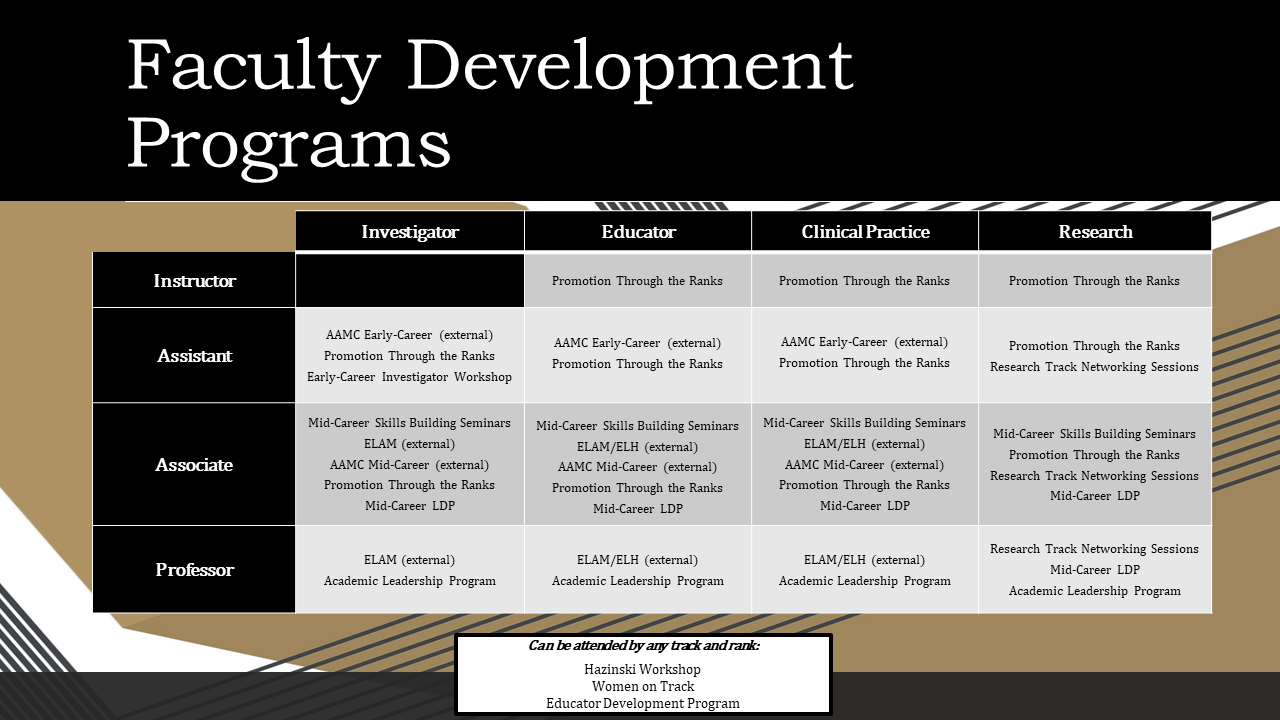 Faculty Development Programs

| | Investigator | Educator | Clinical Practice | Research |
|---|---|---|---|---|
| Instructor | | Promotion Through the Ranks | Promotion Through the Ranks | Promotion Through the Ranks |
| Assistant | AAMC Early-Career (external) Promotion Through the Ranks Early-Career Investigator Workshop | AAMC Early-Career (external) Promotion Through the Ranks | AAMC Early-Career (external) Promotion Through the Ranks | Promotion Through the Ranks Research Track Networking Sessions |
| Associate | Mid-Career Skills Building Seminars ELAM (external) AAMC Mid-Career (external) Promotion Through the Ranks Mid-Career LDP | Mid-Career Skills Building Seminars ELAM/ELH (external) AAMC Mid-Career (external) Promotion Through the Ranks Mid-Career LDP | Mid-Career Skills Building Seminars ELAM/ELH (external) AAMC Mid-Career (external) Promotion Through the Ranks Mid-Career LDP | Mid-Career Skills Building Seminars Promotion Through the Ranks Research Track Networking Sessions Mid-Career LDP |
| Professor | ELAM (external) Academic Leadership Program | ELAM/ELH (external) Academic Leadership Program | ELAM/ELH (external) Academic Leadership Program | Research Track Networking Sessions Mid-Career LDP Academic Leadership Program |

Can be attended by any track and rank:
Hazinski Workshop
Women on Track
Educator Development Program